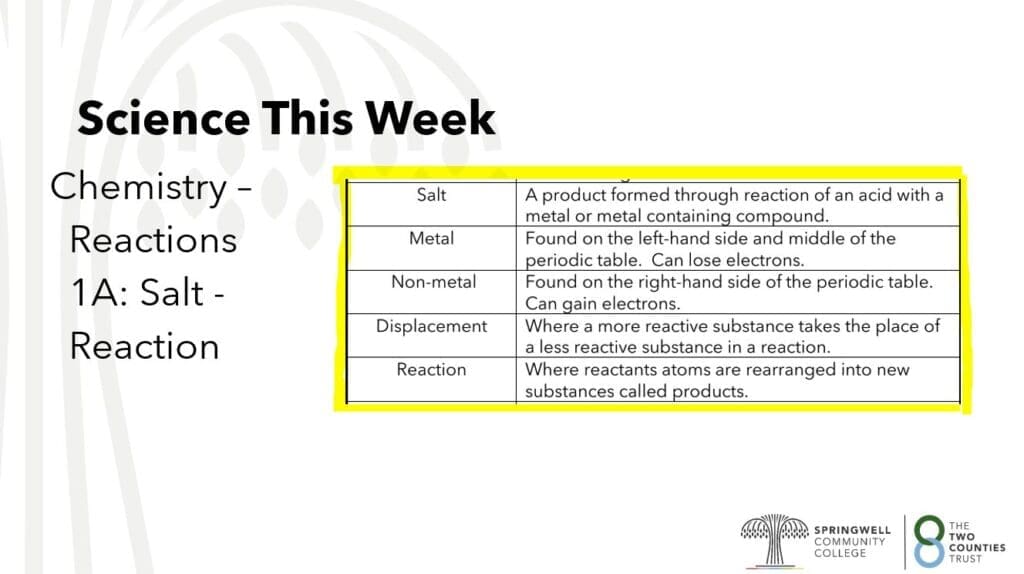 Science This Week

Chemistry – Reactions 1A: Salt - Reaction

| Salt | A product formed through reaction of an acid with a metal or metal containing compound. |
|---|---|
| Metal | Found on the left-hand side and middle of the periodic table. Can lose electrons. |
| Non-metal | Found on the right-hand side of the periodic table. Can gain electrons. |
| Displacement | Where a more reactive substance takes the place of a less reactive substance in a reaction. |
| Reaction | Where reactants atoms are rearranged into new substances called products. |

SPRINGWELL COMMUNITY COLLEGE

THE TWO COUNTIES TRUST